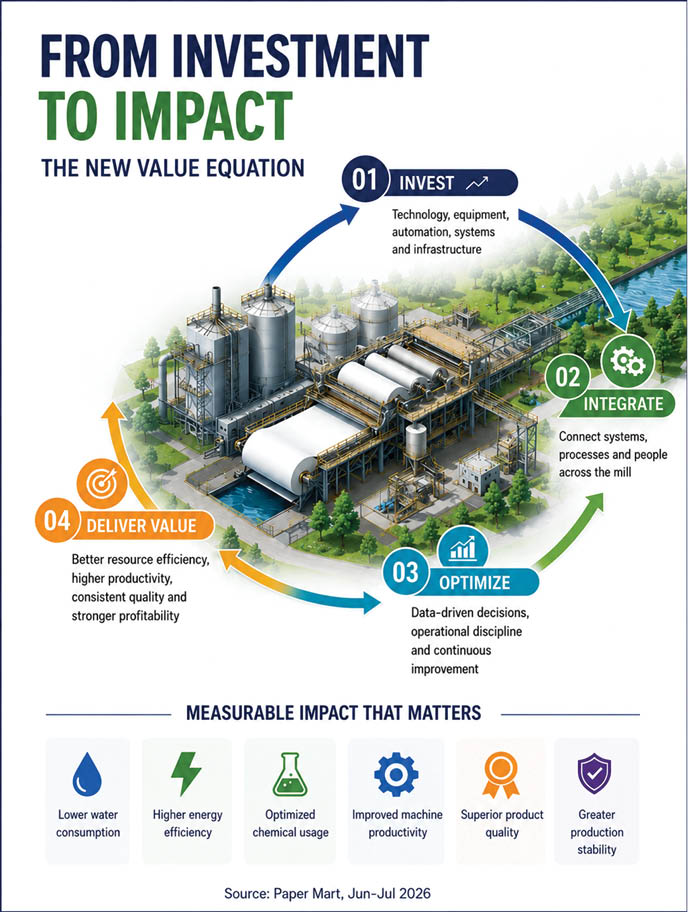 FROM INVESTMENT TO IMPACT

THE NEW VALUE EQUATION

01 INVEST

Technology, equipment, automation, systems and infrastructure

02 INTEGRATE

Connect systems, processes and people across the mill

03 OPTIMIZE

Data-driven decisions, operational discipline and continuous improvement

04 DELIVER VALUE

Better resource efficiency, higher productivity, consistent quality and stronger profitability

MEASURABLE IMPACT THAT MATTERS

Lower water consumption

Higher energy efficiency

Optimized chemical usage

Improved machine productivity

Superior product quality

Greater production stability

Source: Paper Mart, Jun-Jul 2026